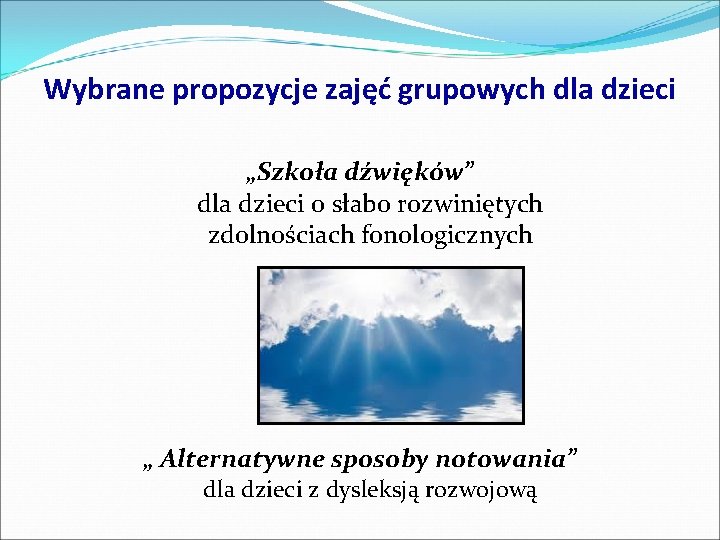 Wybrane propozycje zajęć grupowych dla dzieci

„Szkoła dźwięków”
dla dzieci o słabo rozwiniętych zdolnościach fonologicznych

„ Alternatywne sposoby notowania”
dla dzieci z dysleksją rozwojową